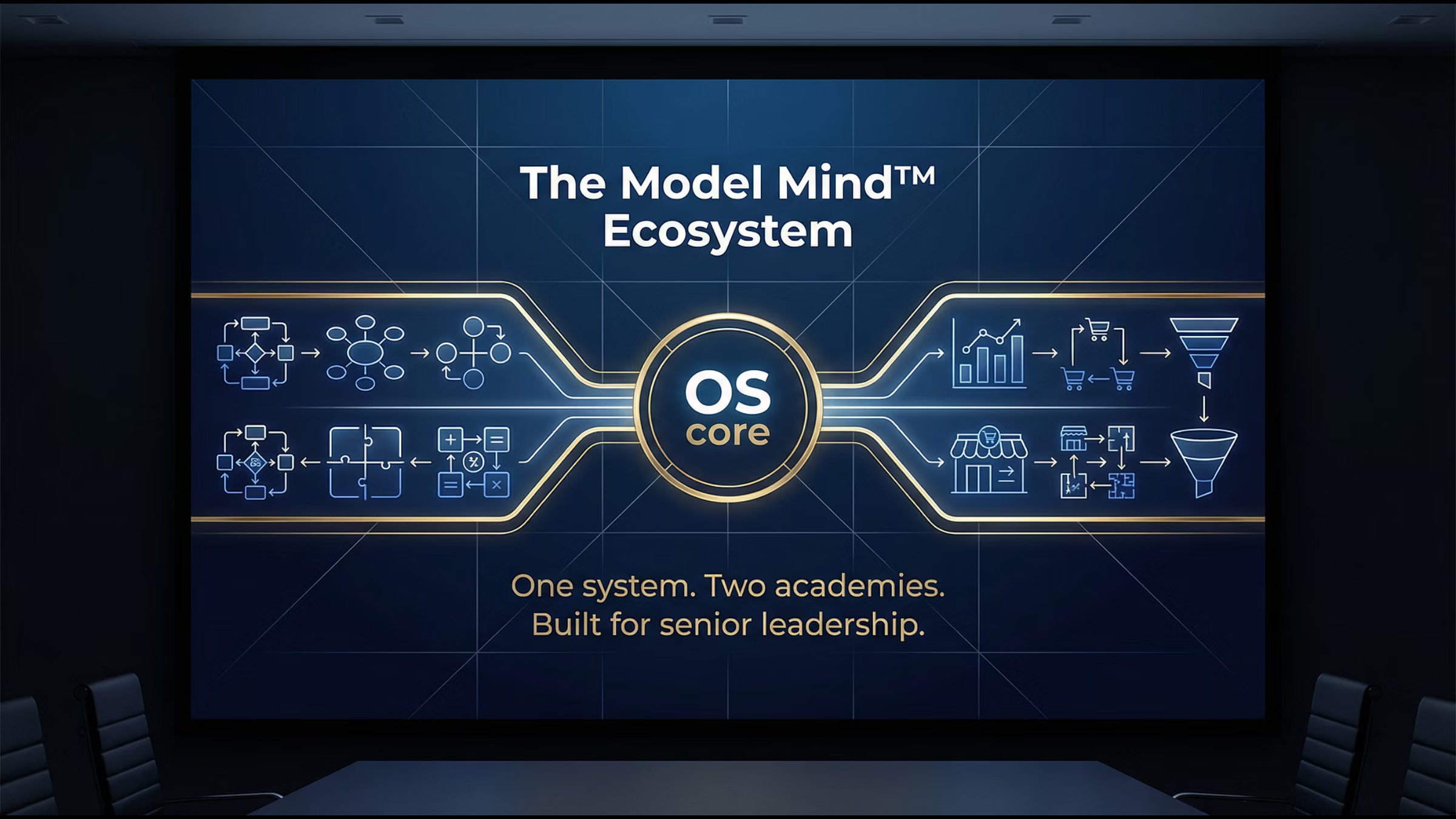 The Model Mind™
Ecosystem

OS
core

One system. Two academies.
Built for senior leadership.